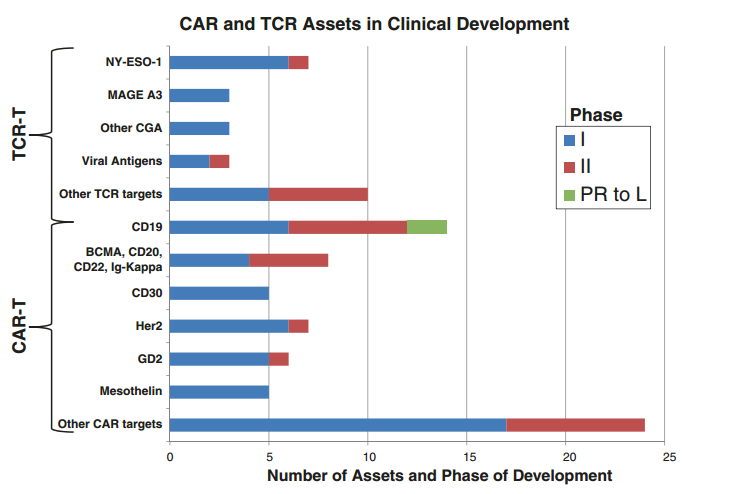 CAR and TCR Assets in Clinical Development

TCR-T
NY-ESO-1
MAGE A3
Other CGA
Viral Antigens
Other TCR targets

CAR-T
CD19
BCMA, CD20, CD22, Ig-Kappa
CD30
Her2
GD2
Mesothelin
Other CAR targets

Phase
I
II
PR to L

0
5
10
15
20
25
Number of Assets and Phase of Development